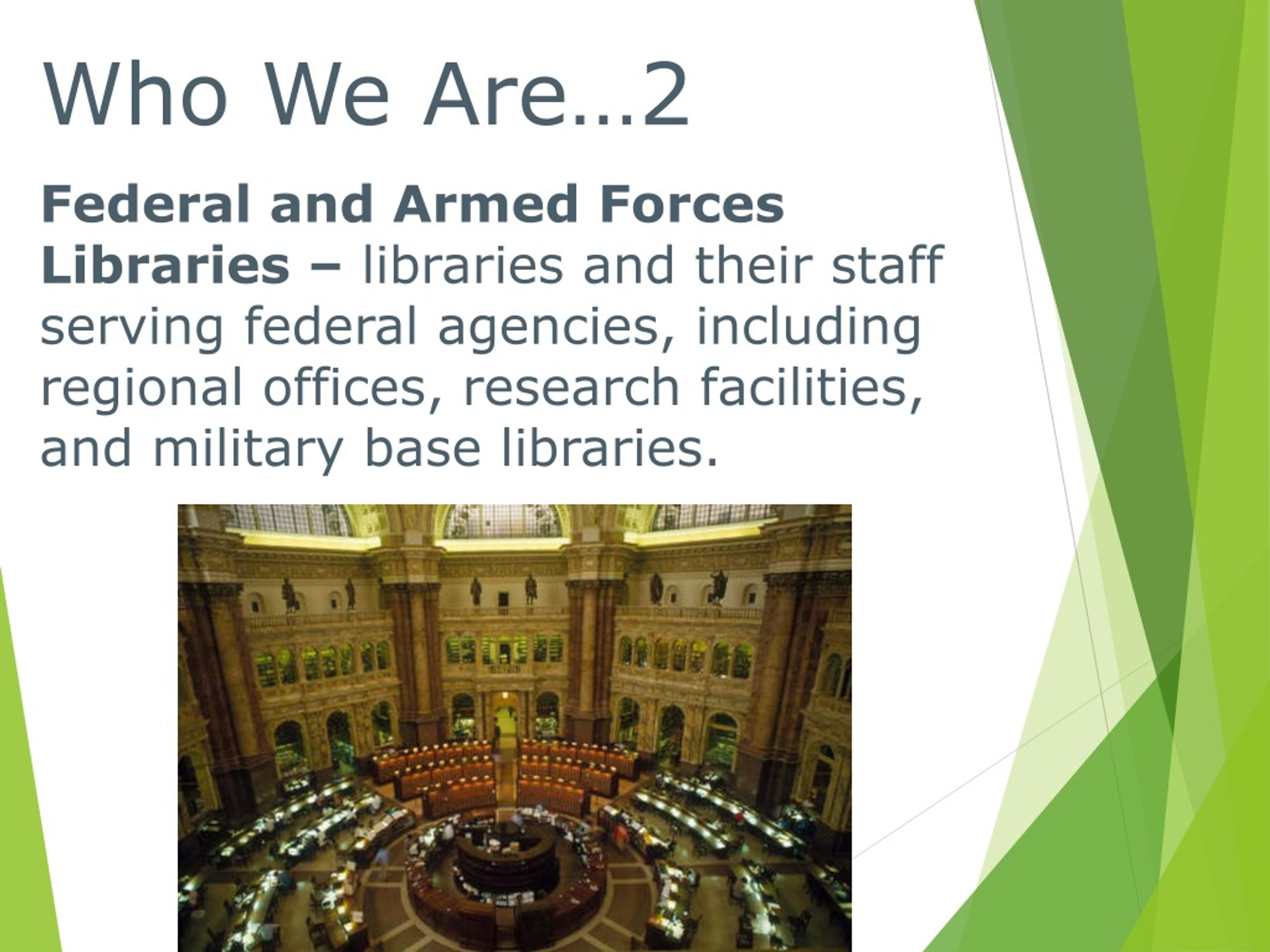 Who We Are…2

Federal and Armed Forces Libraries – libraries and their staff serving federal agencies, including regional offices, research facilities, and military base libraries.